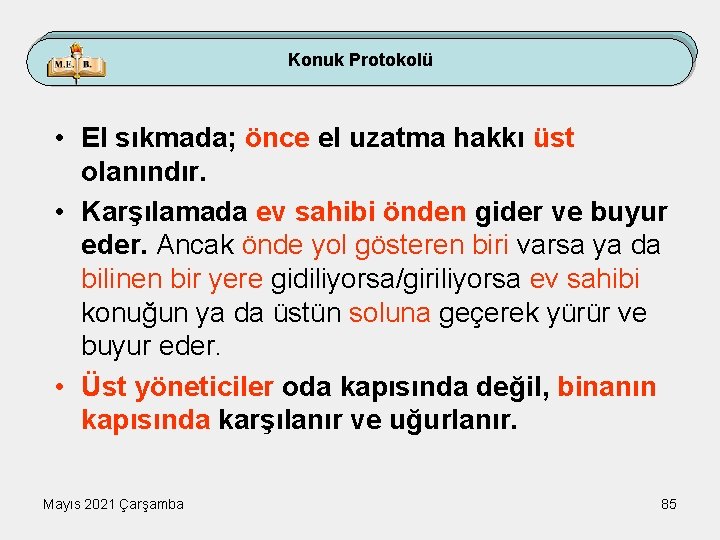 M.E. B.

Konuk Protokolü

• El sıkmada; önce el uzatma hakkı üst olanındır.
• Karşılamada ev sahibi önden gider ve buyur eder. Ancak önde yol gösteren biri varsa ya da bilinen bir yere gidiliyorsa/giriliyorsa ev sahibi konuğun ya da üstün soluna geçerek yürür ve buyur eder.
• Üst yöneticiler oda kapısında değil, binanın kapısında karşılanır ve uğurlanır.

Mayıs 2021 Çarşamba

85